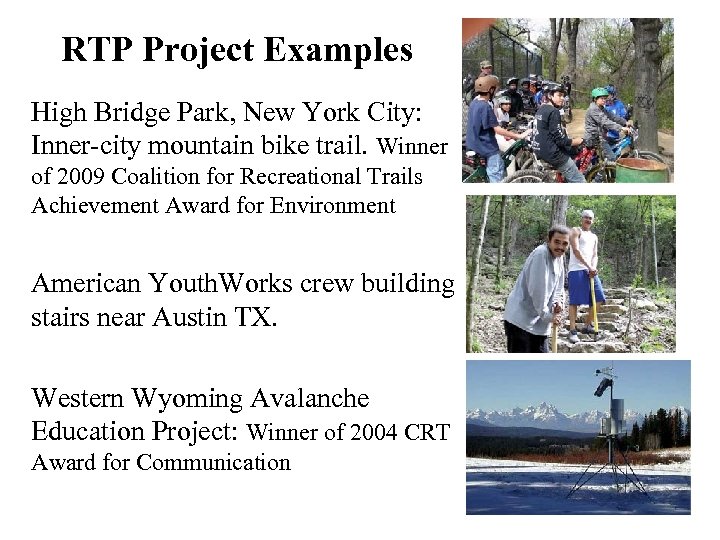 RTP Project Examples

High Bridge Park, New York City: Inner-city mountain bike trail. Winner of 2009 Coalition for Recreational Trails Achievement Award for Environment

American YouthWorks crew building stairs near Austin TX.

Western Wyoming Avalanche Education Project: Winner of 2004 CRT Award for Communication